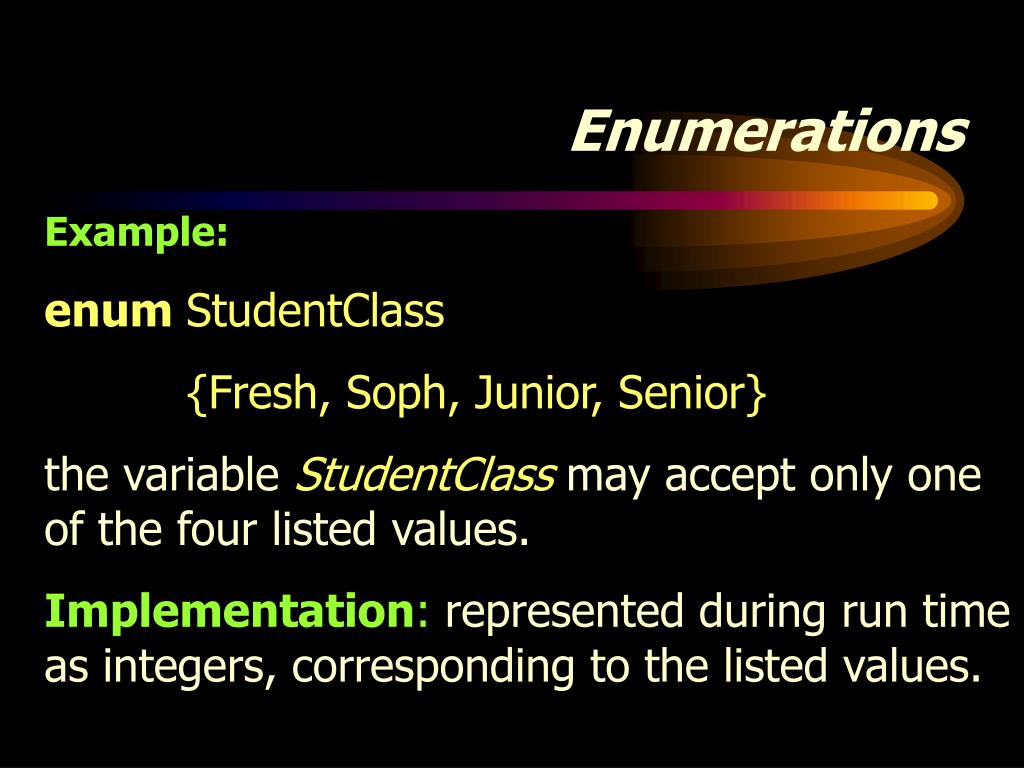 Enumerations

Example:

enum StudentClass

{Fresh, Soph, Junior, Senior}

the variable StudentClass may accept only one of the four listed values.

Implementation: represented during run time as integers, corresponding to the listed values.